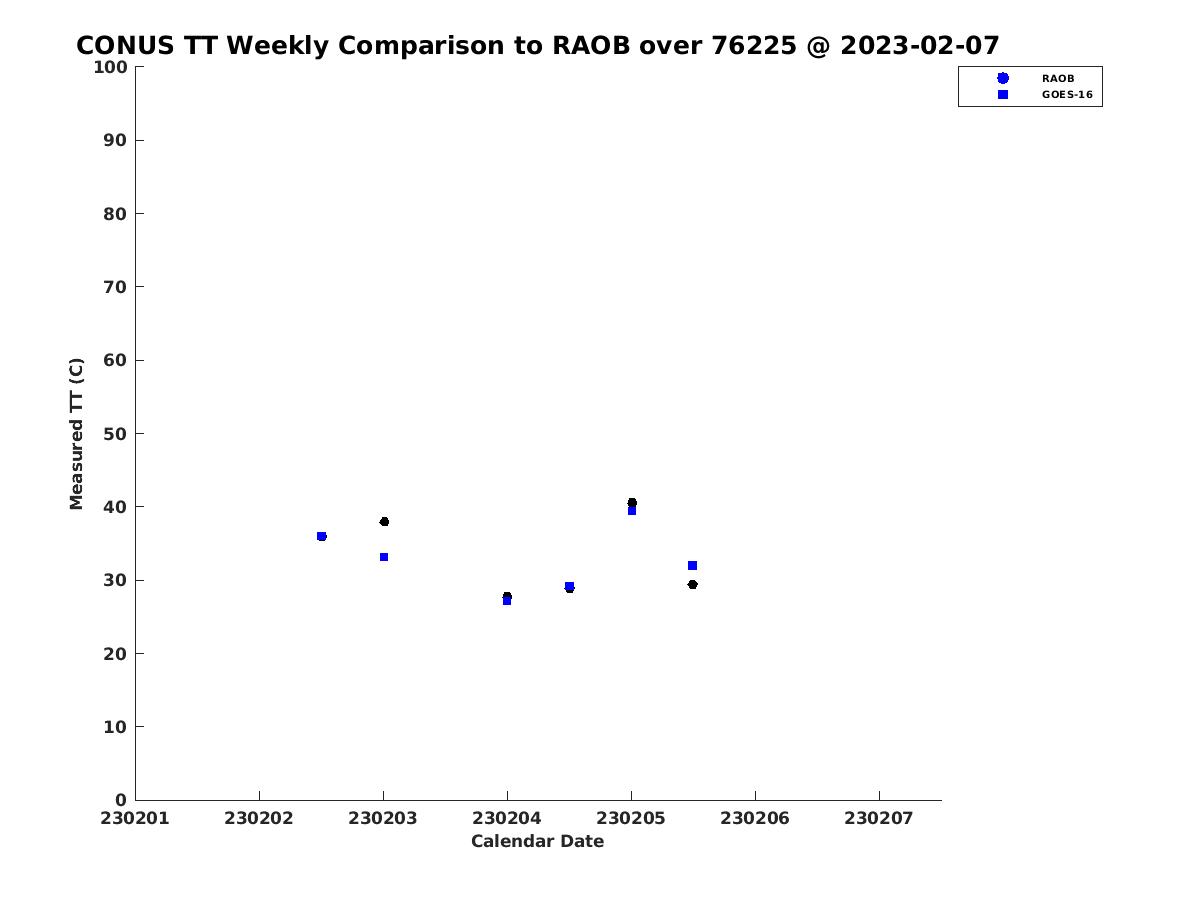 CONUS TT Weekly Comparison to RAOB over 76225 @ 2023-02-07

RAOB
GOES-16

Measured TT (C)

100
90
80
70
60
50
40
30
20
10
0

230201
230202
230203
230204
230205
230206
230207

Calendar Date